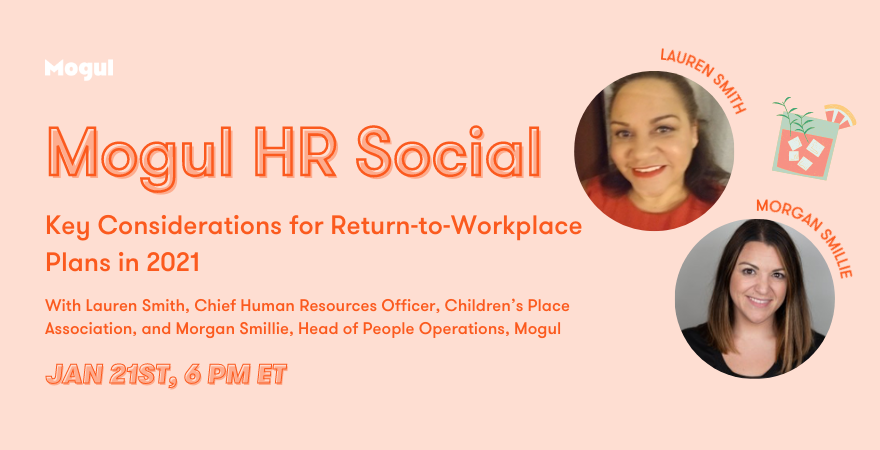 Mogul

Mogul HR Social

Key Considerations for Return-to-Workplace Plans in 2021

With Lauren Smith, Chief Human Resources Officer, Children's Place Association, and Morgan Smillie, Head of People Operations, Mogul

JAN 21ST, 6 PM ET

LAUREN SMITH

MORGAN SMILLIE